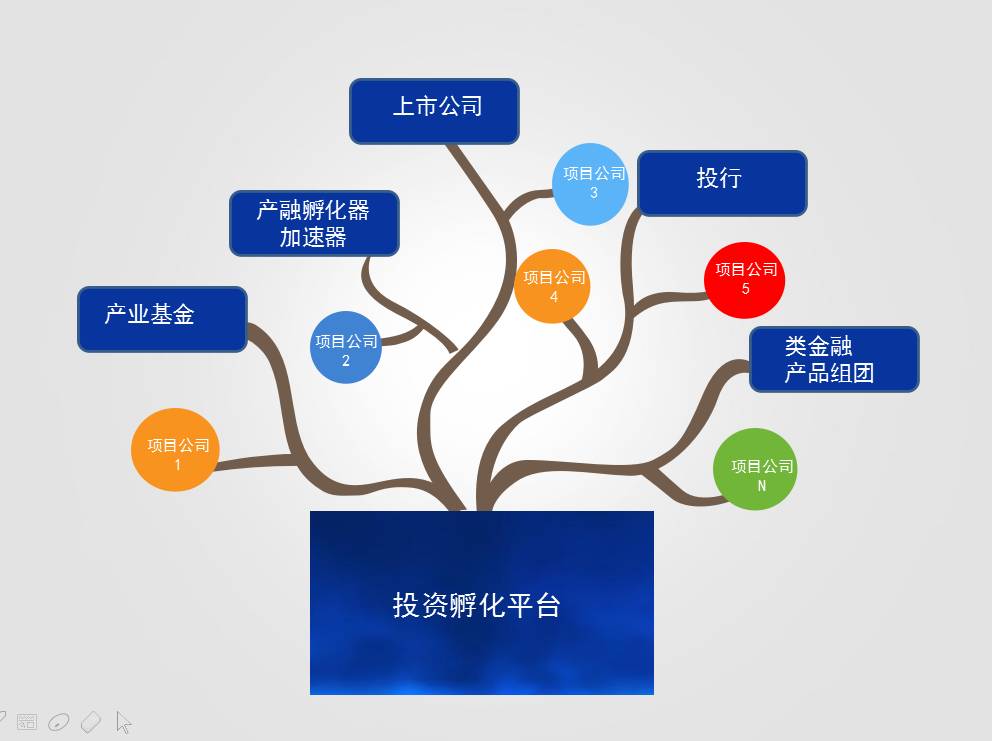 上市公司

项目公司
3

投行

产融孵化器
加速器

项目公司
4

项目公司
5

产业基金

项目公司
2

类金融
产品组团

项目公司
1

项目公司
N

投资孵化平台